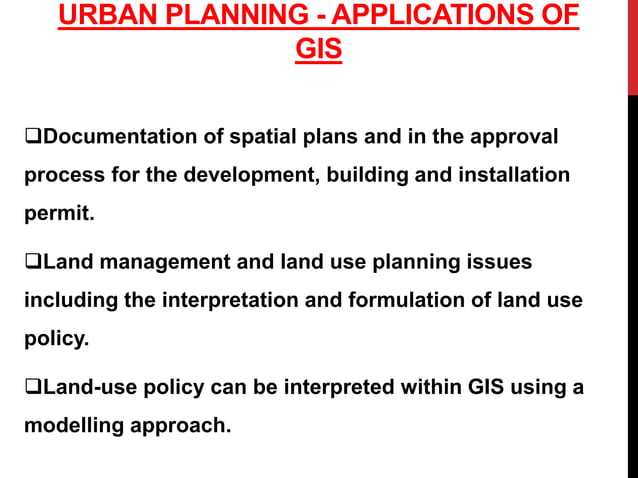 URBAN PLANNING - APPLICATIONS OF GIS

❑Documentation of spatial plans and in the approval process for the development, building and installation permit.

❑Land management and land use planning issues including the interpretation and formulation of land use policy.

❑Land-use policy can be interpreted within GIS using a modelling approach.